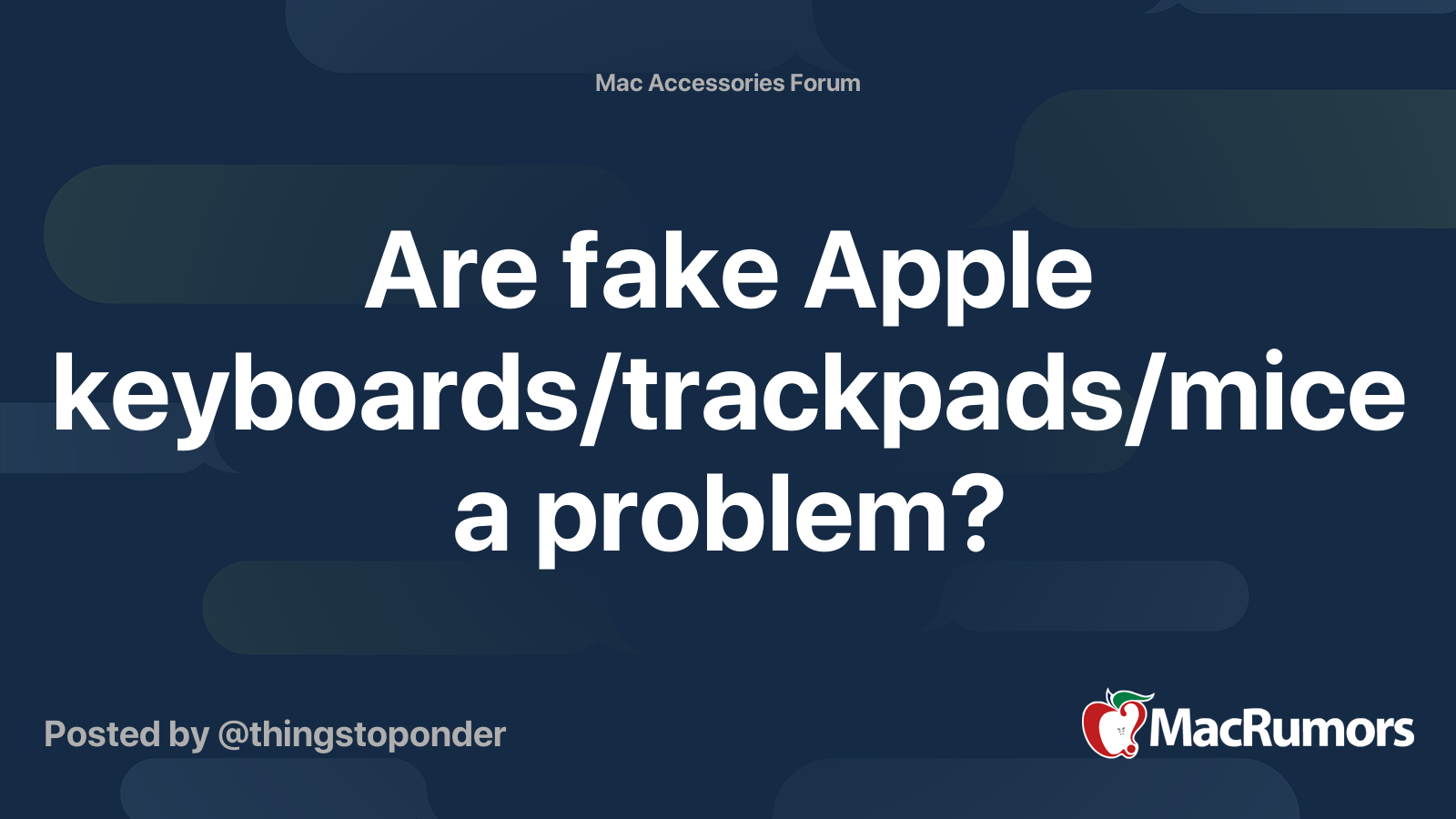 Mac Accessories Forum

Are fake Apple keyboards/trackpads/mice a problem?

Posted by @thingstoponder

MacRumors